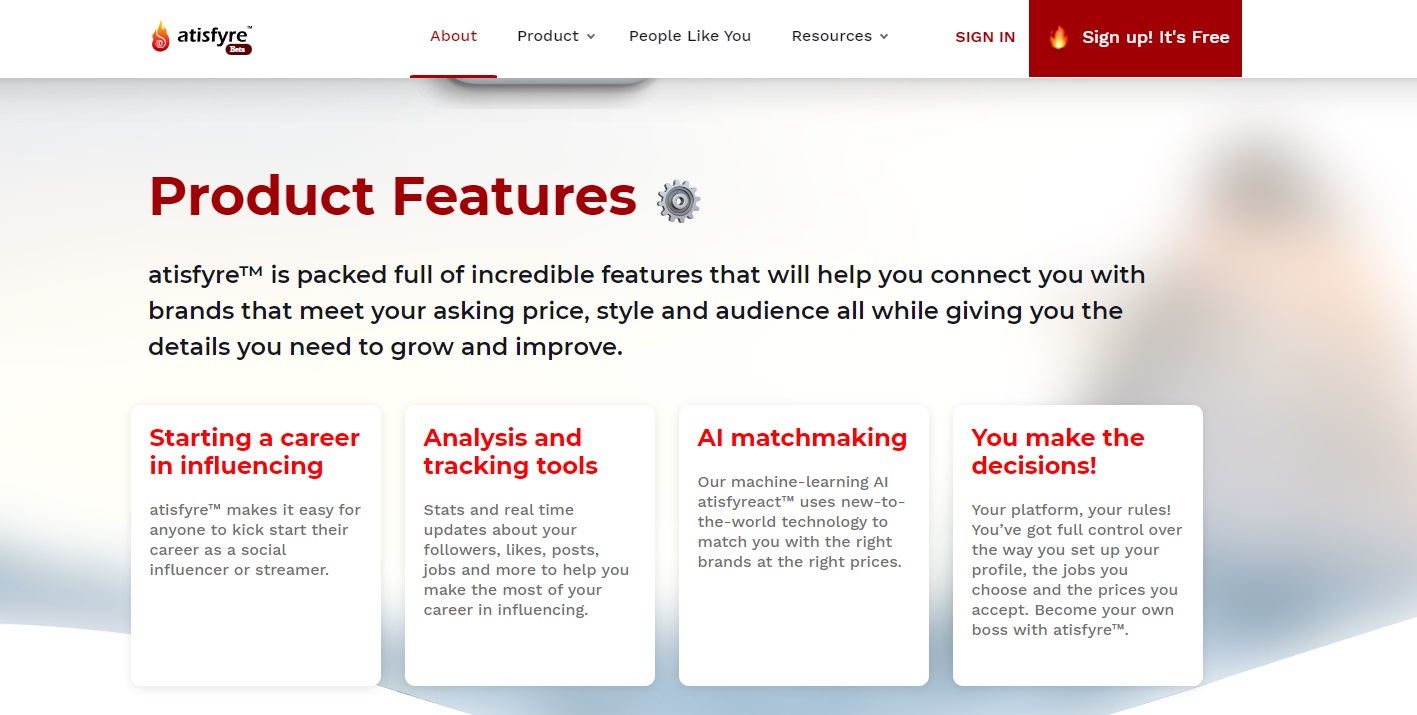 atisfyre™ Beta

About Product People Like You Resources SIGN IN Sign up! It's Free

Product Features

atisfyre™ is packed full of incredible features that will help you connect you with brands that meet your asking price, style and audience all while giving you the details you need to grow and improve.

Starting a career in influencing

atisfyre™ makes it easy for anyone to kick start their career as a social influencer or streamer.

Analysis and tracking tools

Stats and real time updates about your followers, likes, posts, jobs and more to help you make the most of your career in influencing.

AI matchmaking

Our machine-learning AI atisfyreact™ uses new-to-the-world technology to match you with the right brands at the right prices.

You make the decisions!

Your platform, your rules! You've got full control over the way you set up your profile, the jobs you choose and the prices you accept. Become your own boss with atisfyre™.